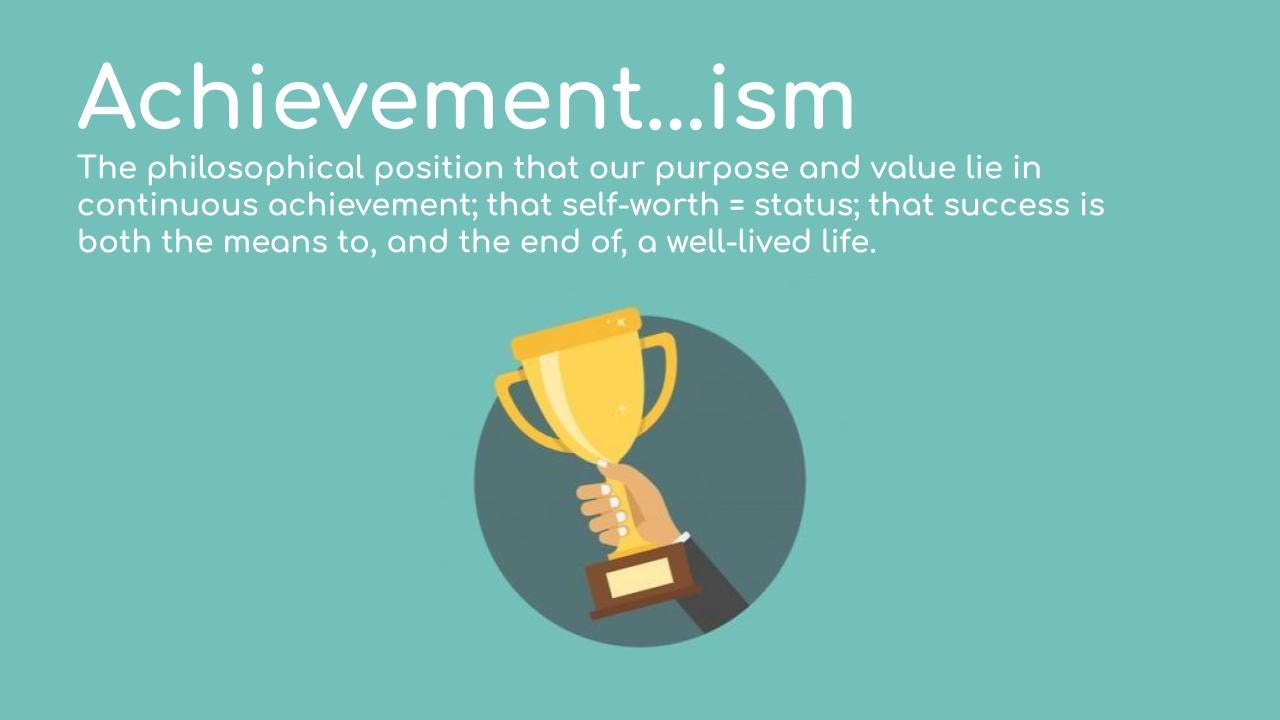 Achievement...ism

The philosophical position that our purpose and value lie in continuous achievement; that self-worth = status; that success is both the means to, and the end of, a well-lived life.